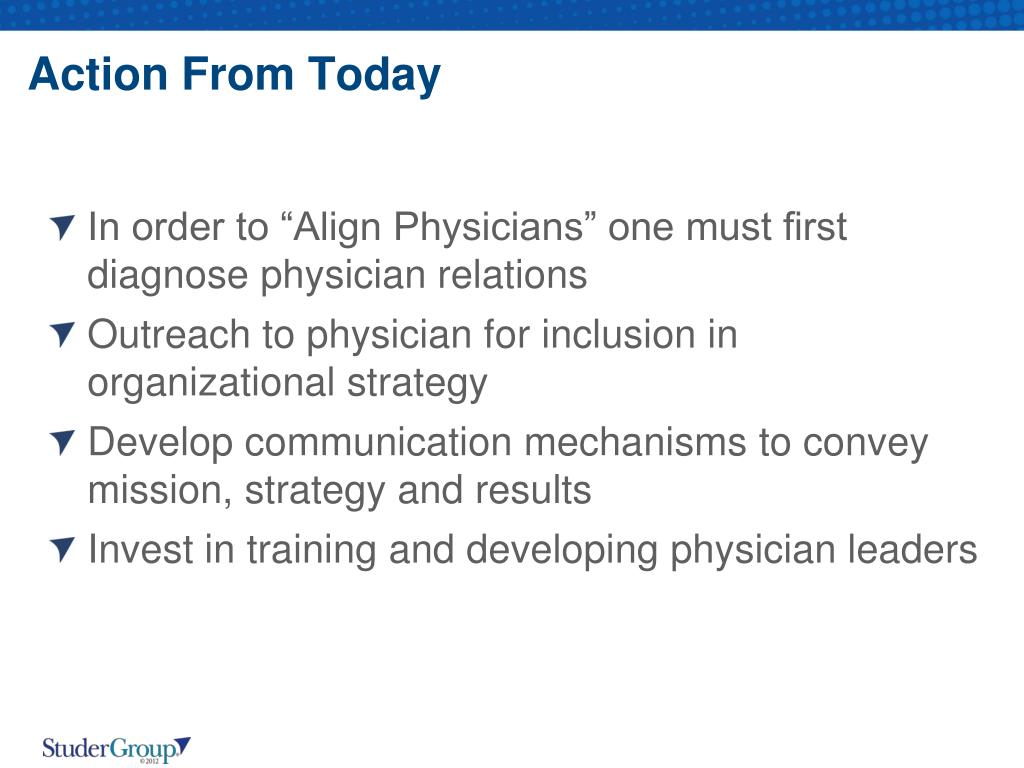 Action From Today

In order to “Align Physicians” one must first diagnose physician relations

Outreach to physician for inclusion in organizational strategy

Develop communication mechanisms to convey mission, strategy and results

Invest in training and developing physician leaders

StuderGroup
©2012